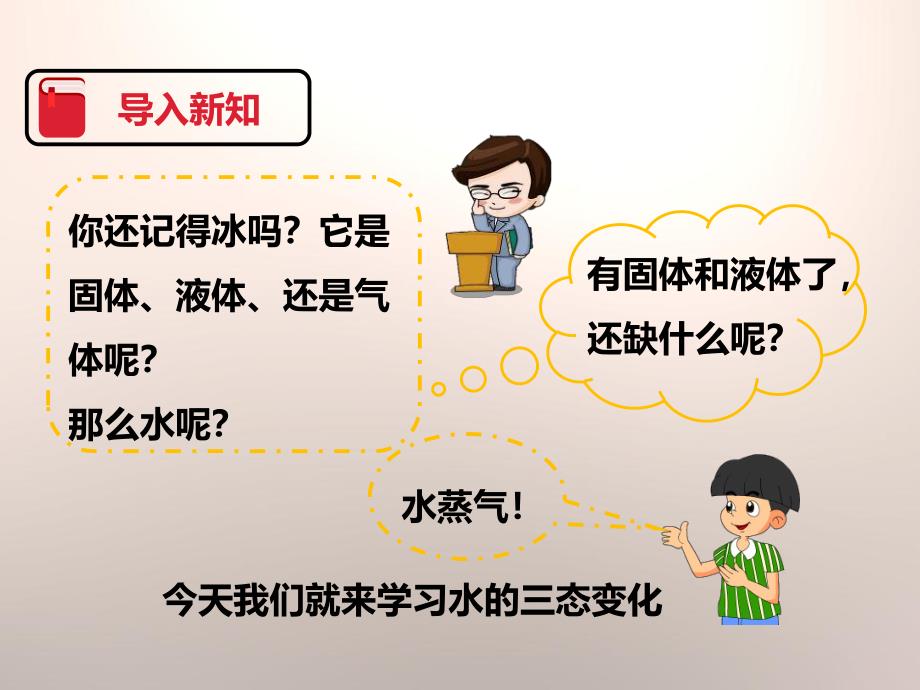 导入新知

你还记得冰吗？它是固体、液体、还是气体呢？
那么水呢？

有固体和液体了，还缺什么呢？

水蒸气！

今天我们就来学习水的三态变化